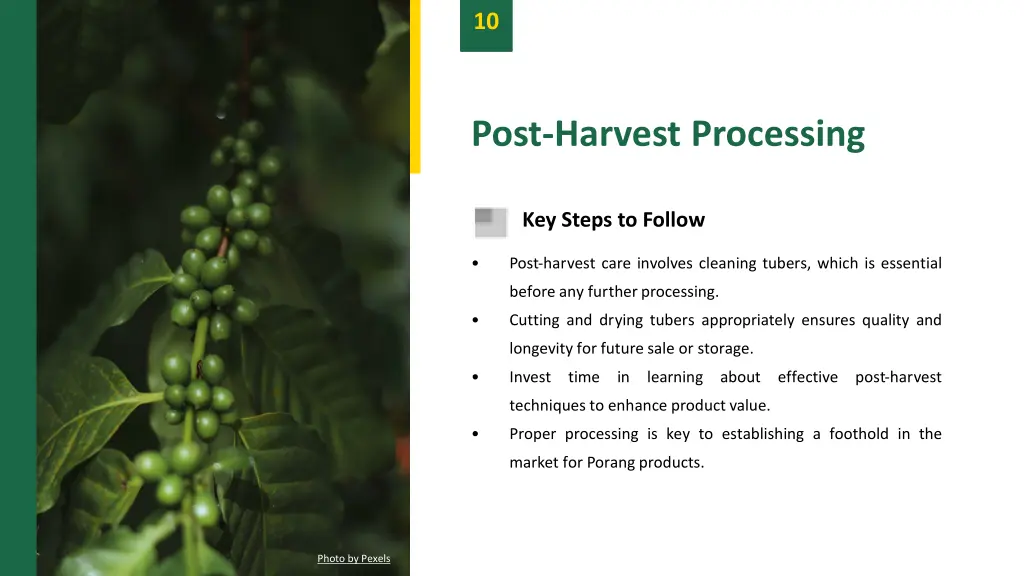 10

Post-Harvest Processing

Key Steps to Follow

• Post-harvest care involves cleaning tubers, which is essential before any further processing.
• Cutting and drying tubers appropriately ensures quality and longevity for future sale or storage.
• Invest time in learning about effective post-harvest techniques to enhance product value.
• Proper processing is key to establishing a foothold in the market for Porang products.

Photo by Pexels